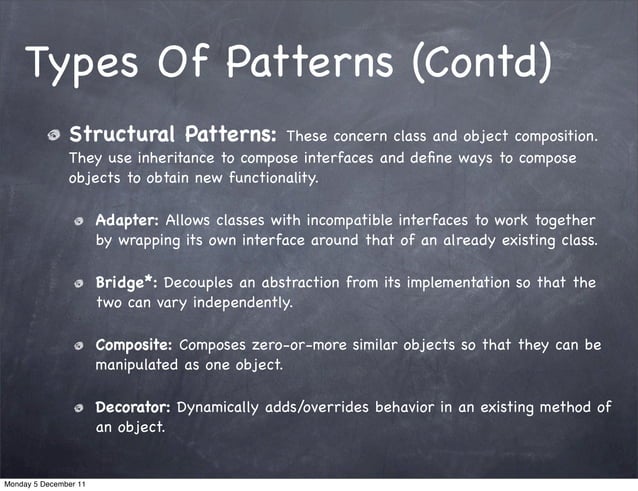 Types Of Patterns (Contd)

Structural Patterns: These concern class and object composition. They use inheritance to compose interfaces and define ways to compose objects to obtain new functionality.

Adapter: Allows classes with incompatible interfaces to work together by wrapping its own interface around that of an already existing class.

Bridge*: Decouples an abstraction from its implementation so that the two can vary independently.

Composite: Composes zero-or-more similar objects so that they can be manipulated as one object.

Decorator: Dynamically adds/overrides behavior in an existing method of an object.

Monday 5 December 11